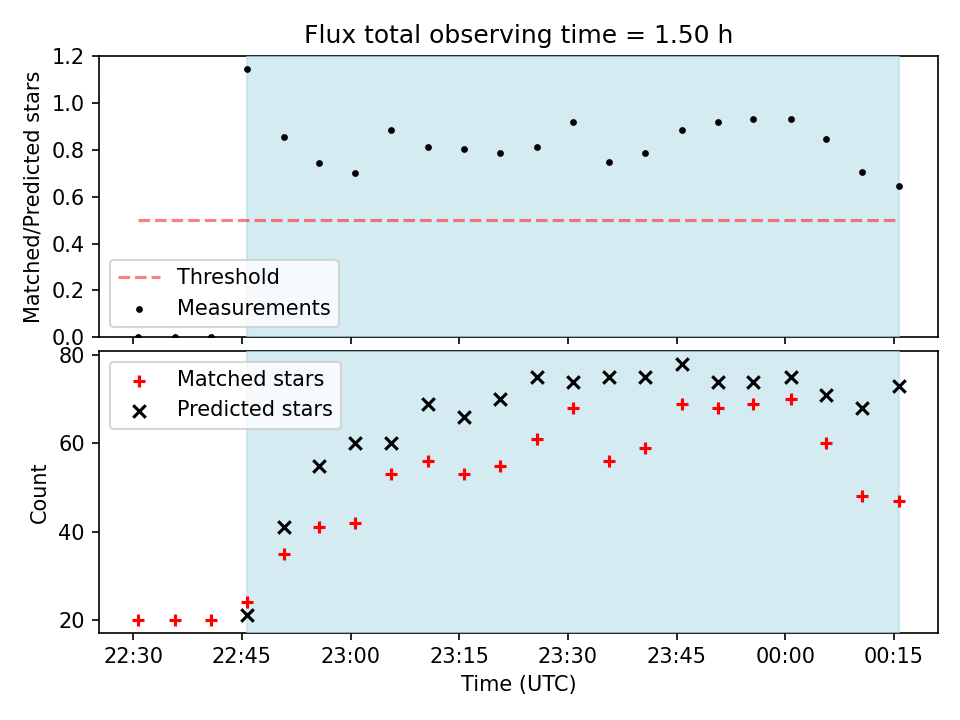 Flux total observing time = 1.50 h

Matched/Predicted stars

1.2
1.0
0.8
0.6
0.4
0.2
0.0

Threshold
Measurements

Count

80
60
40
20

Matched stars
Predicted stars

22:30
22:45
23:00
23:15
23:30
23:45
00:00
00:15

Time (UTC)